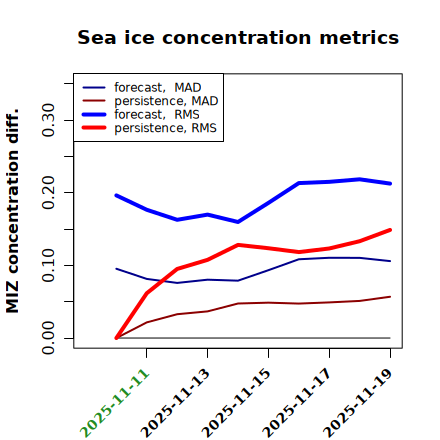 Sea ice concentration metrics

forecast, MAD
persistence, MAD
forecast, RMS
persistence, RMS

MIZ concentration diff.

0.00
0.10
0.20
0.30

2025-11-11
2025-11-13
2025-11-15
2025-11-17
2025-11-19